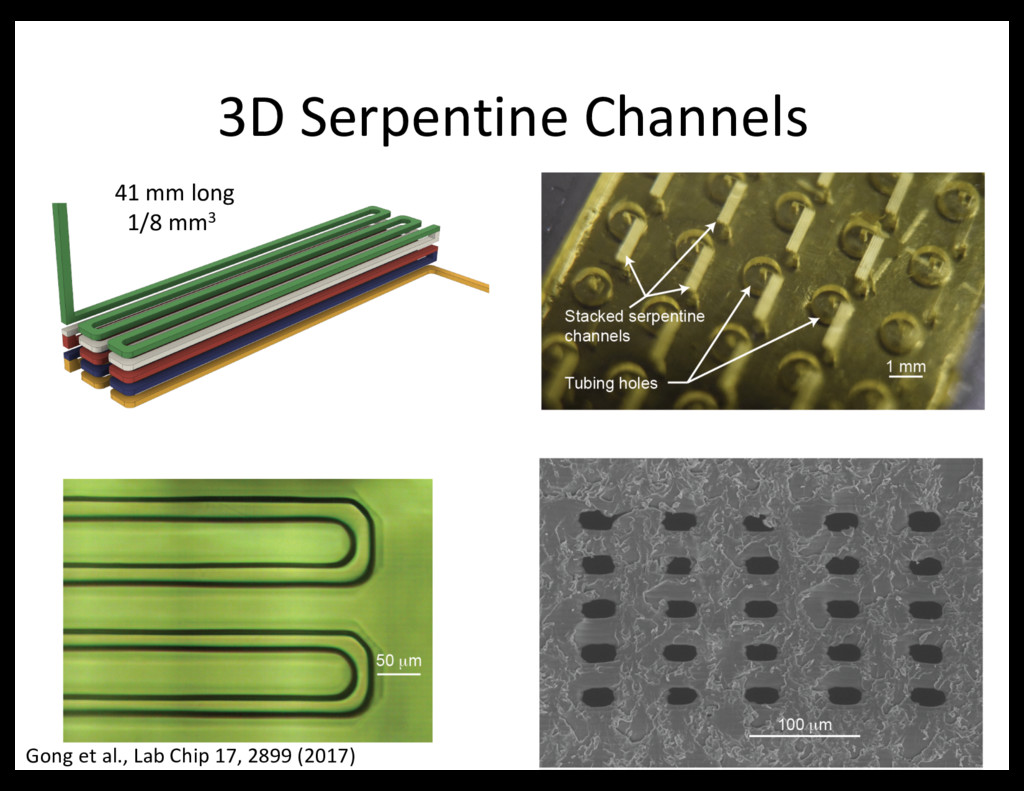 3D Serpentine Channels

41 mm long
1/8 mm$^3$

Stacked serpentine channels

Tubing holes

1 mm

50 $\mu$m

100 $\mu$m

Gong et al., Lab Chip 17, 2899 (2017)